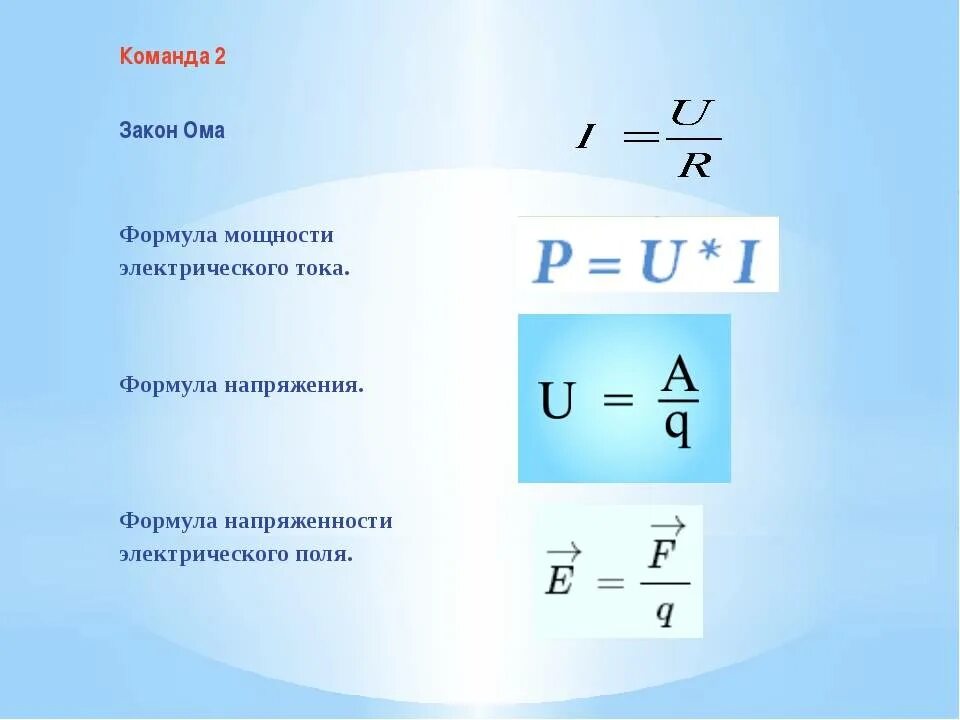 Команда 2

Закон Ома $I = \frac{U}{R}$

Формула мощности электрического тока. $P = U * I$

Формула напряжения. $U = \frac{A}{q}$

Формула напряженности электрического поля. $\vec{E} = \frac{\vec{F}}{q}$